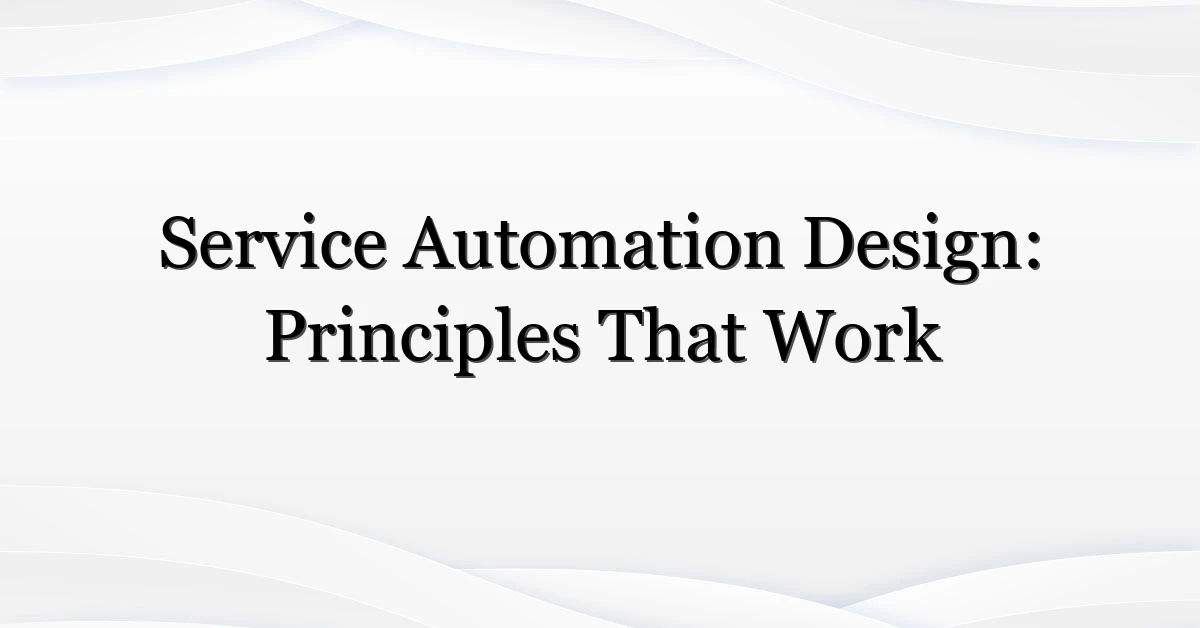 Service Automation Design: Principles That Work